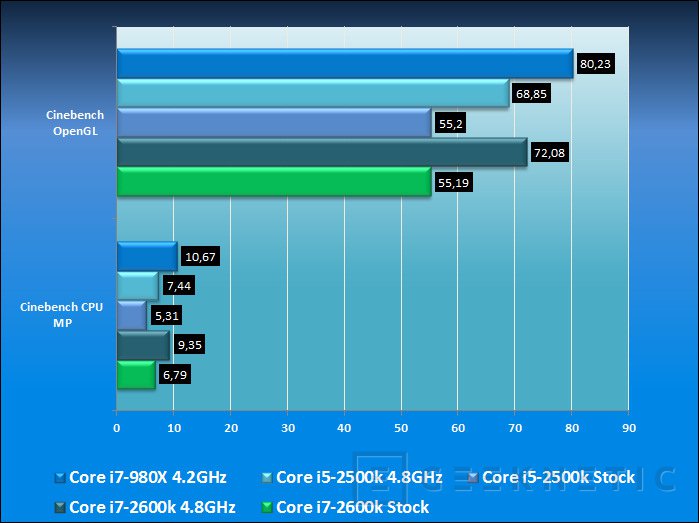 Cinebench OpenGL

80,23
68,85
55,2
72,08
55,19

Cinebench CPU MP

10,67
7,44
5,31
9,35
6,79

0
10
20
30
40
50
60
70
80
90

Core i7-980X 4.2GHz
Core i5-2500k 4.8GHz
Core i5-2500k Stock
Core i7-2600k 4.8GHz
Core i7-2600k Stock

GEEKNETIC